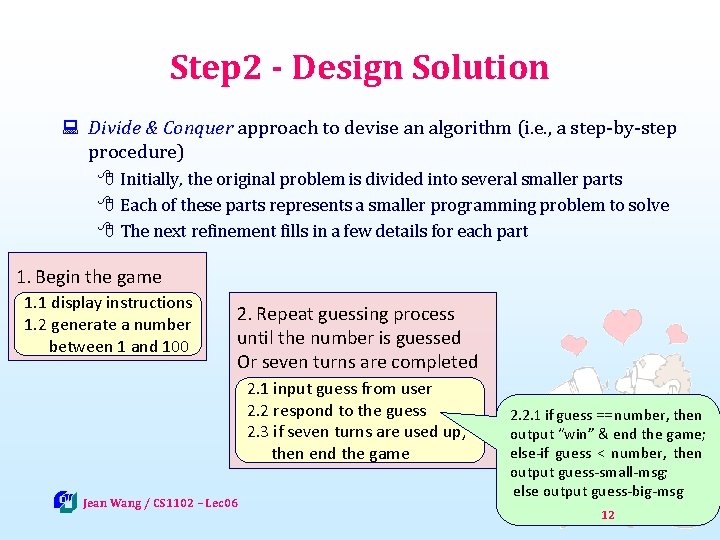 Step2 - Design Solution

Divide & Conquer approach to devise an algorithm (i.e., a step-by-step procedure)

Initially, the original problem is divided into several smaller parts

Each of these parts represents a smaller programming problem to solve

The next refinement fills in a few details for each part

1. Begin the game

1.1 display instructions
1.2 generate a number between 1 and 100

2. Repeat guessing process until the number is guessed Or seven turns are completed

2.1 input guess from user
2.2 respond to the guess
2.3 if seven turns are used up, then end the game

2.2.1 if guess ==number, then output "win" & end the game; else-if guess < number, then output guess-small-msg; else output guess-big-msg

Jean Wang / CS1102 – Lec06

12